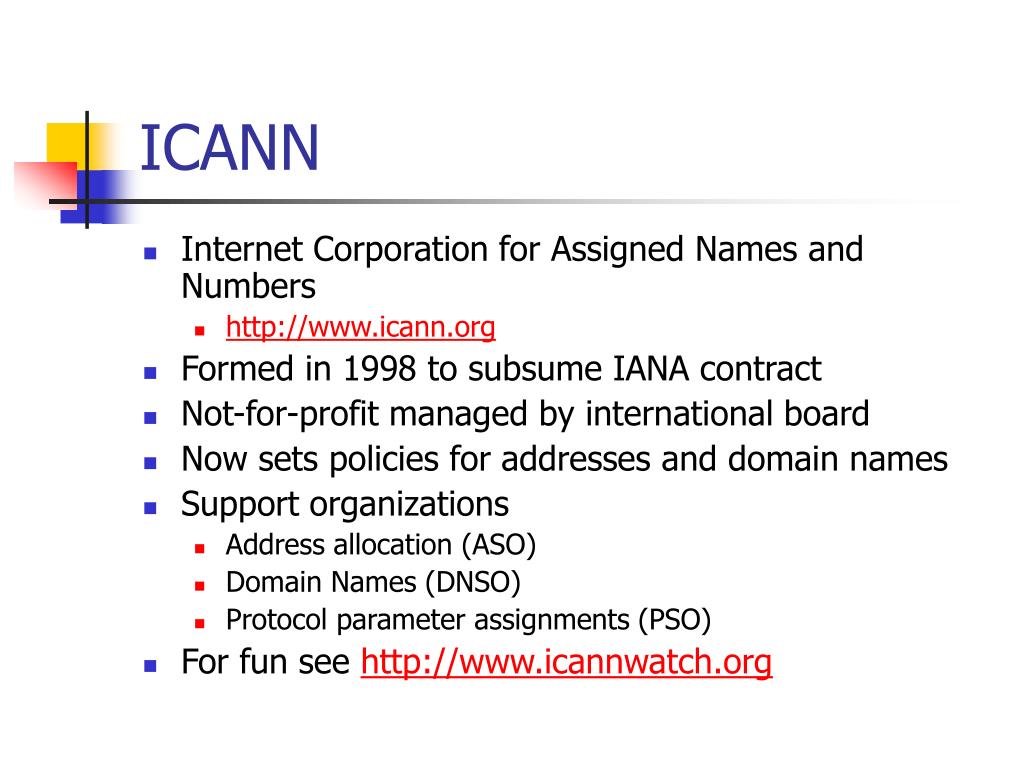 ICANN

- Internet Corporation for Assigned Names and Numbers
  - http://www.icann.org
- Formed in 1998 to subsume IANA contract
- Not-for-profit managed by international board
- Now sets policies for addresses and domain names
- Support organizations
  - Address allocation (ASO)
  - Domain Names (DNSO)
  - Protocol parameter assignments (PSO)
- For fun see http://www.icannwatch.org